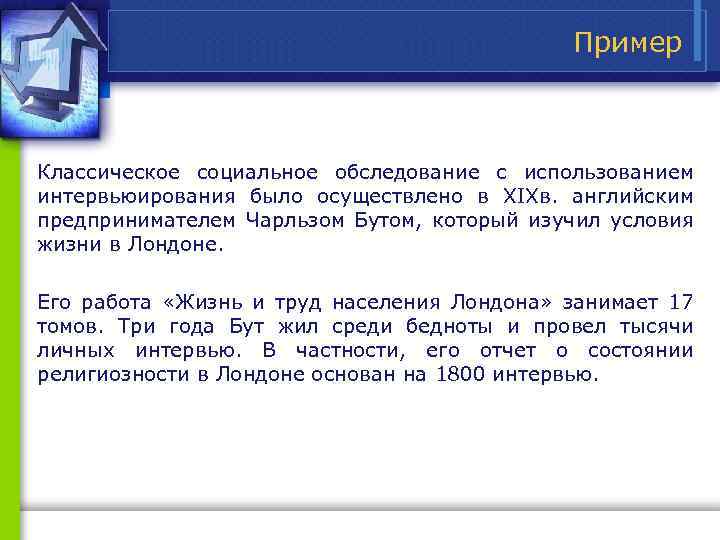 Пример

Классическое социальное обследование с использованием интервьюирования было осуществлено в XIXв. английским предпринимателем Чарльзом Бутом, который изучил условия жизни в Лондоне.

Его работа «Жизнь и труд населения Лондона» занимает 17 томов. Три года Бут жил среди бедноты и провел тысячи личных интервью. В частности, его отчет о состоянии религиозности в Лондоне основан на 1800 интервью.